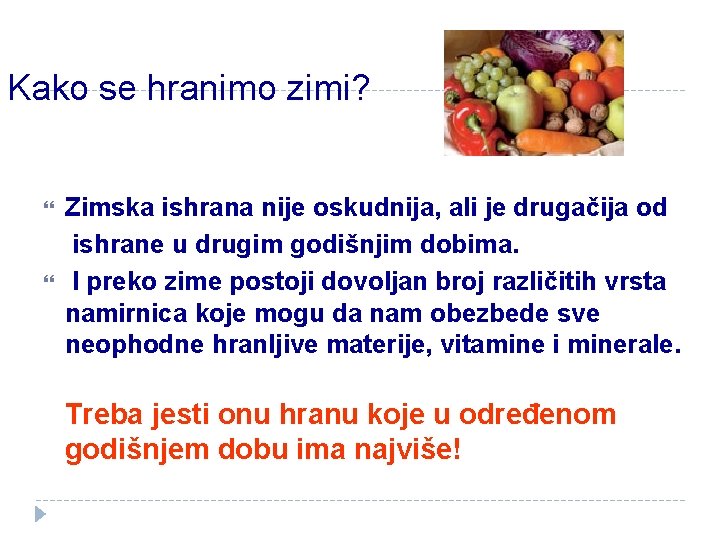 Kako se hranimo zimi?

“ Zimska ishrana nije oskudnija, ali je drugačija od ishrane u drugim godišnjim dobima.

“ I preko zime postoji dovoljan broj različitih vrsta namirnica koje mogu da nam obezbede sve neophodne hranljive materije, vitamine i minerale.

Treba jesti onu hranu koje u određenom godišnjem dobu ima najviše!